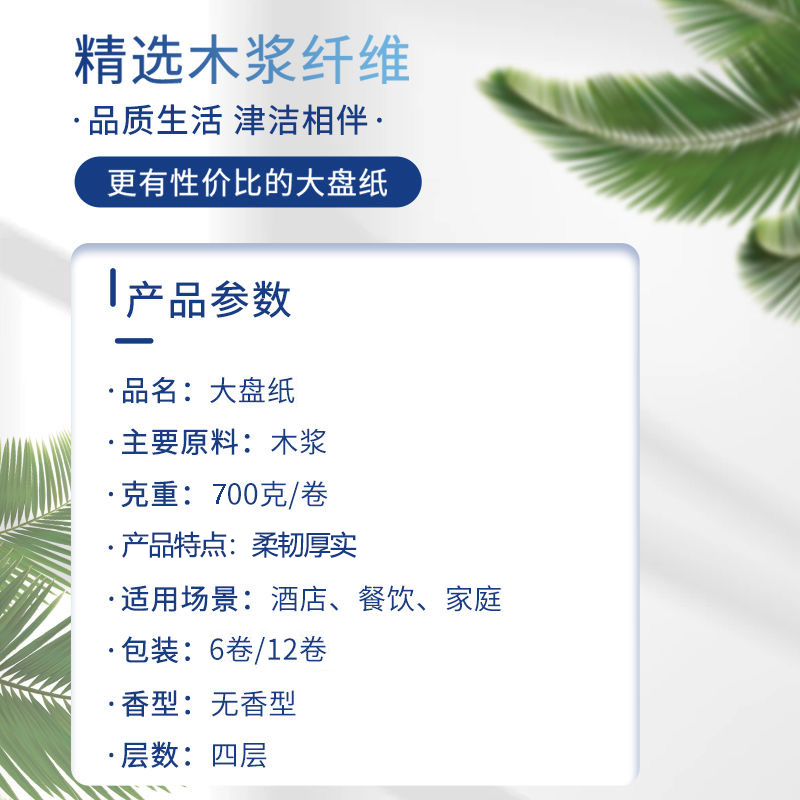 精选木浆纤维

·品质生活 津洁相伴·

更有性价比的大盘纸

产品参数

·品名：大盘纸

·主要原料：木浆

·克重：700克/卷

·产品特点：柔韧厚实

·适用场景：酒店、餐饮、家庭

·包装：6卷/12卷

·香型：无香型

·层数：四层